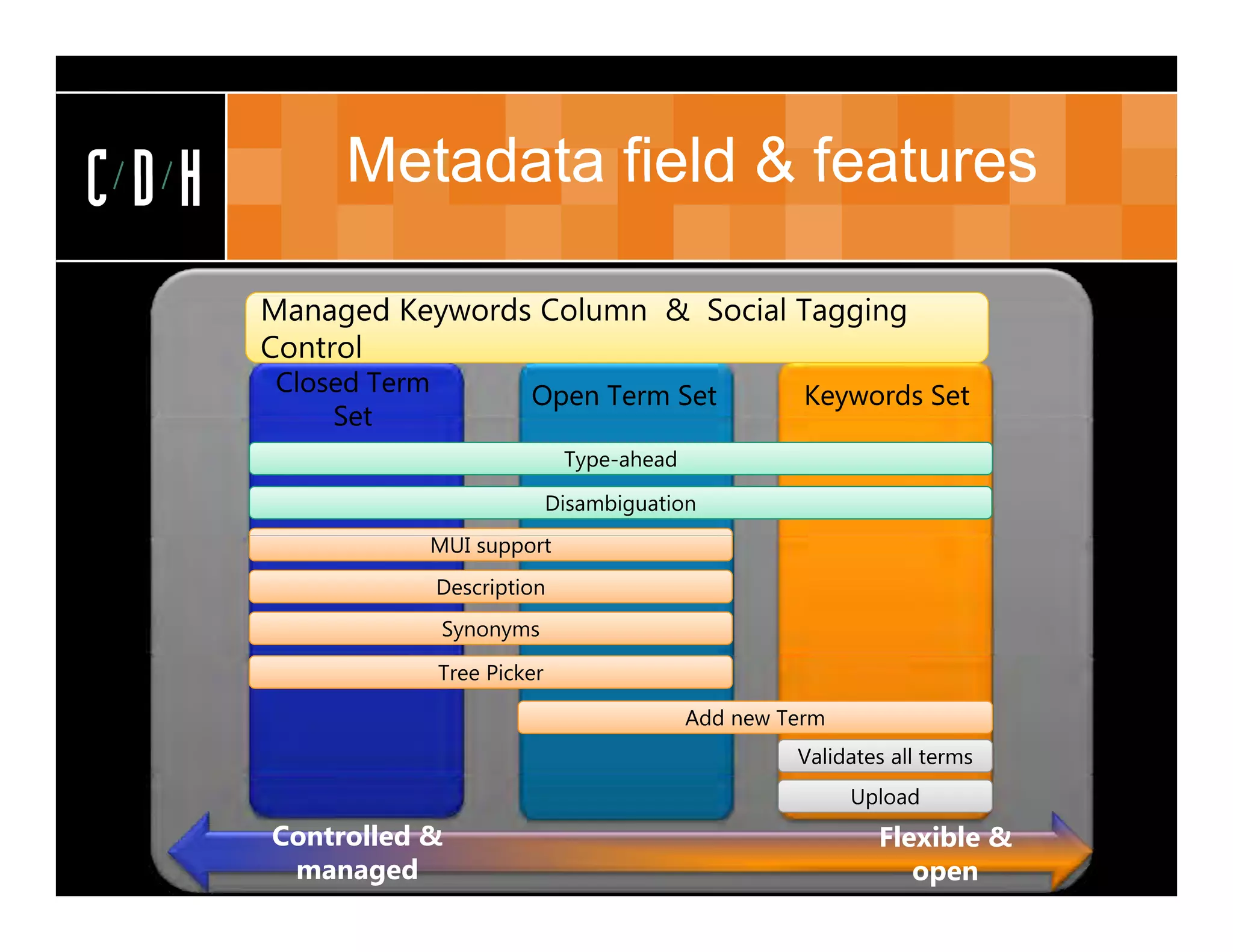 C/D/H

Metadata field & features

Managed Keywords Column & Social Tagging Control

Closed Term Set

Open Term Set

Keywords Set

Type-ahead

Disambiguation

MUI support

Description

Synonyms

Tree Picker

Add new Term

Validates all terms

Upload

Controlled & managed

Flexible & open